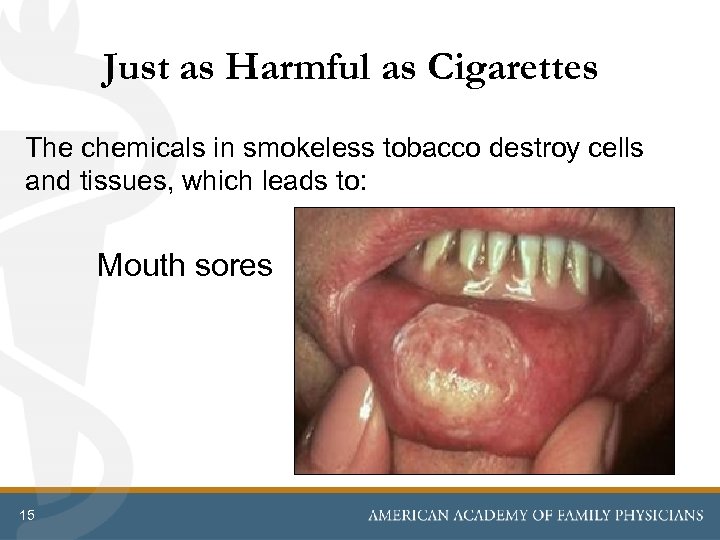 Just as Harmful as Cigarettes

The chemicals in smokeless tobacco destroy cells and tissues, which leads to:

Mouth sores

15

AMERICAN ACADEMY OF FAMILY PHYSICIANS